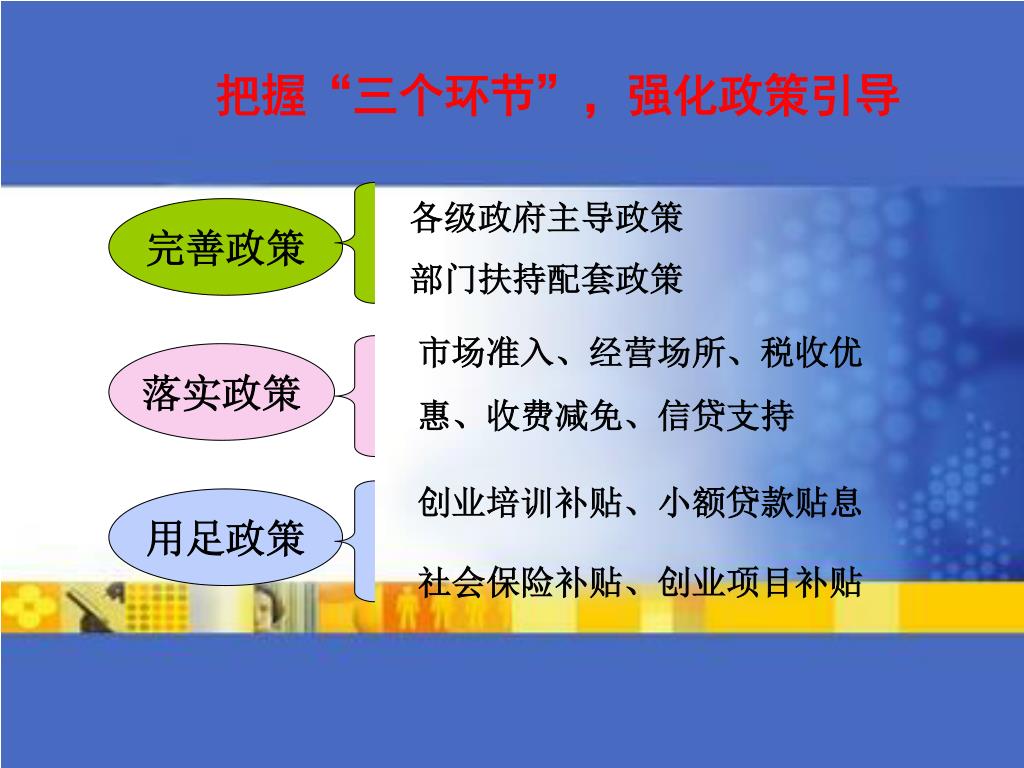 把握“三个环节”，强化政策引导

完善政策

各级政府主导政策

部门扶持配套政策

落实政策

市场准入、经营场所、税收优惠、收费减免、信贷支持

用足政策

创业培训补贴、小额贷款贴息

社会保险补贴、创业项目补贴